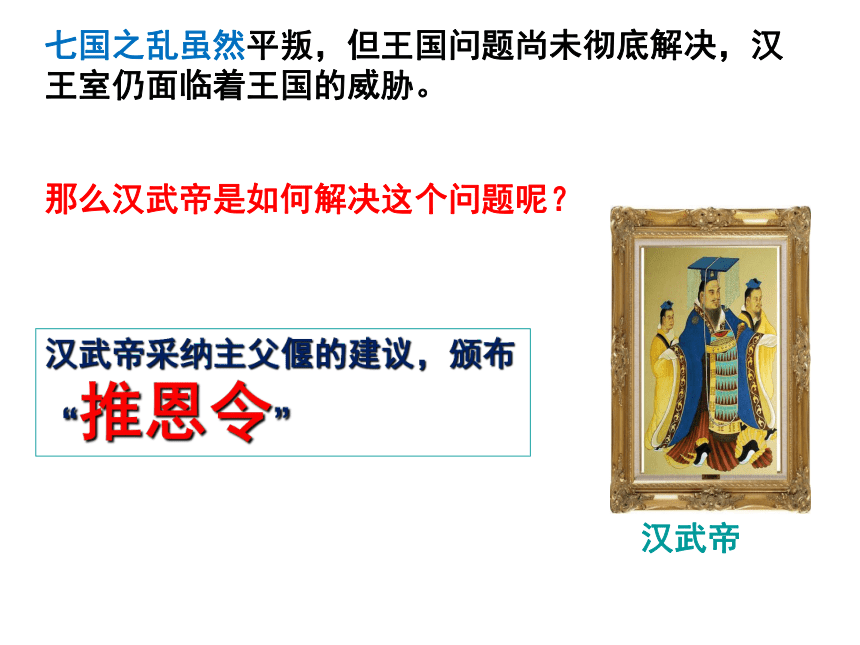 七国之乱虽然平叛，但王国问题尚未彻底解决，汉王室仍面临着王国的威胁。

那么汉武帝是如何解决这个问题呢？

汉武帝采纳主父偃的建议，颁布“推恩令”

汉武帝